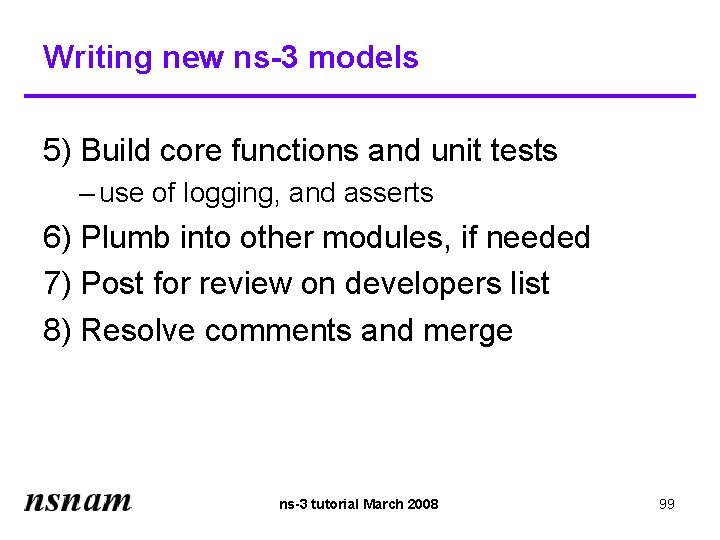 Writing new ns-3 models

5) Build core functions and unit tests

– use of logging, and asserts

6) Plumb into other modules, if needed

7) Post for review on developers list

8) Resolve comments and merge

nsnam

ns-3 tutorial March 2008

99